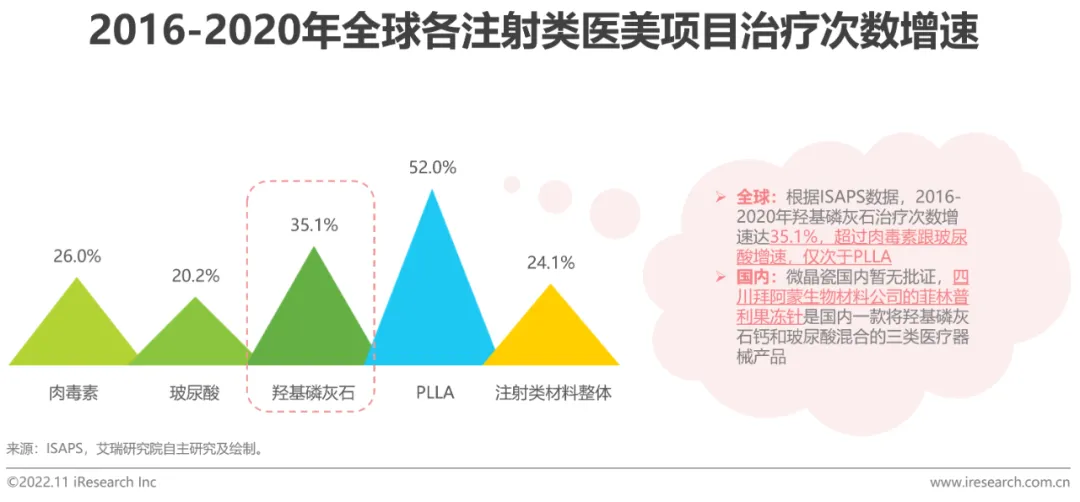 2016-2020年全球各注射类医美项目治疗次数增速

26.0%
20.2%
35.1%
52.0%
24.1%

肉毒素
玻尿酸
羟基磷灰石
PLLA
注射类材料整体

➢ 全球：根据ISAPS数据，2016-2020年羟基磷灰石治疗次数增速达35.1%，超过肉毒素跟玻尿酸增速，仅次于PLLA
➢ 国内：微晶瓷国内暂无批证，四川拜阿蒙生物材料公司的菲林普利果冻针是国内一款将羟基磷灰石钙和玻尿酸混合的三类医疗器械产品

来源：ISAPS，艾瑞研究院自主研究及绘制。

©2022.11 iResearch Inc
www.iresearch.com.cn